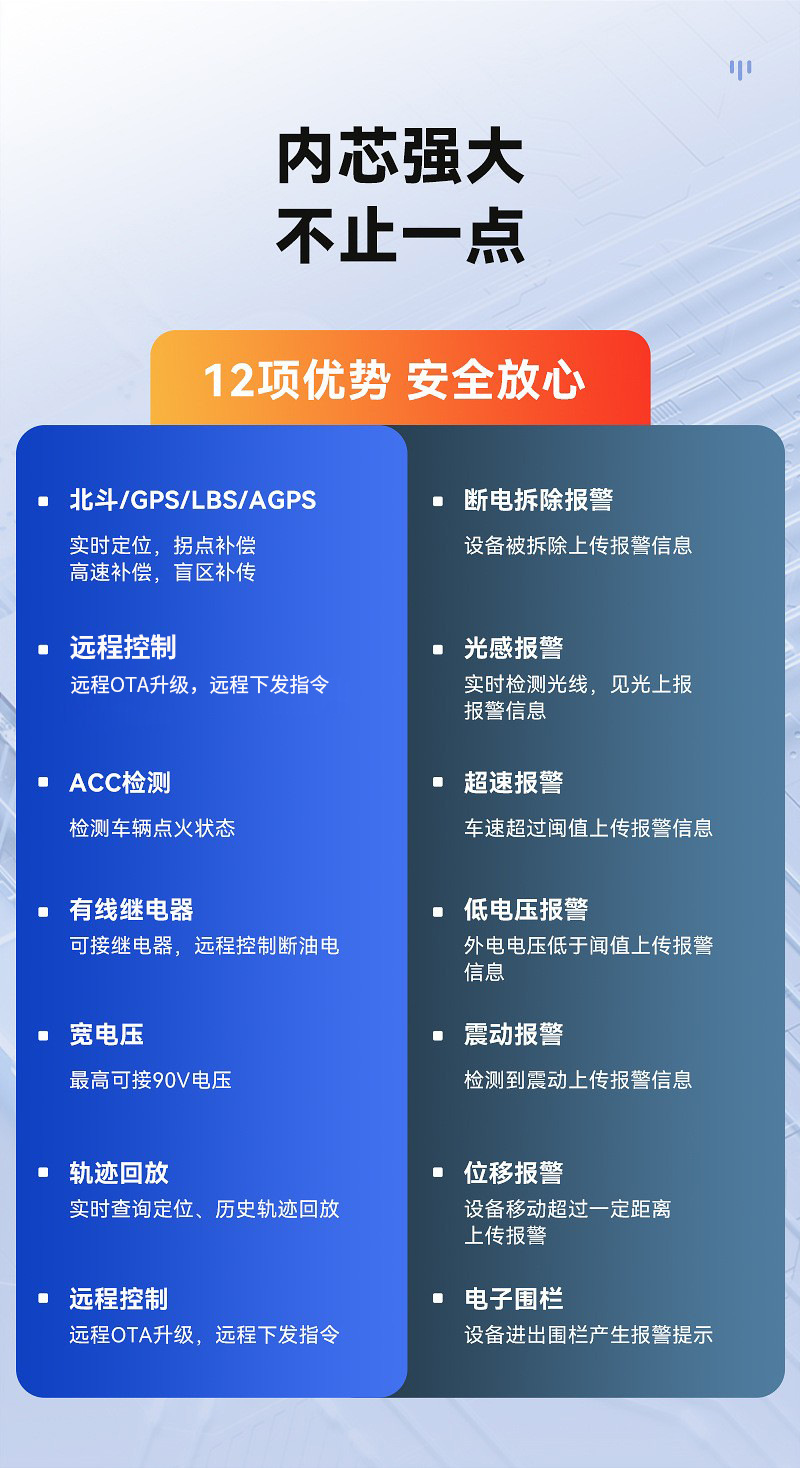 内芯强大
不止一点

12项优势 安全放心

北斗/GPS/LBS/AGPS
实时定位，拐点补偿
高速补偿，盲区补传

远程控制
远程OTA升级，远程下发指令

ACC检测
检测车辆点火状态

有线继电器
可接继电器，远程控制断油电

宽电压
最高可接90V电压

轨迹回放
实时查询定位、历史轨迹回放

远程控制
远程OTA升级，远程下发指令

断电拆除报警
设备被拆除上传报警信息

光感报警
实时检测光线，见光上报报警信息

超速报警
车速超过闸值上传报警信息

低电压报警
外电电压低于闸值上传报警信息

震动报警
检测到震动上传报警信息

位移报警
设备移动超过一定距离上传报警

电子围栏
设备进出围栏产生报警提示